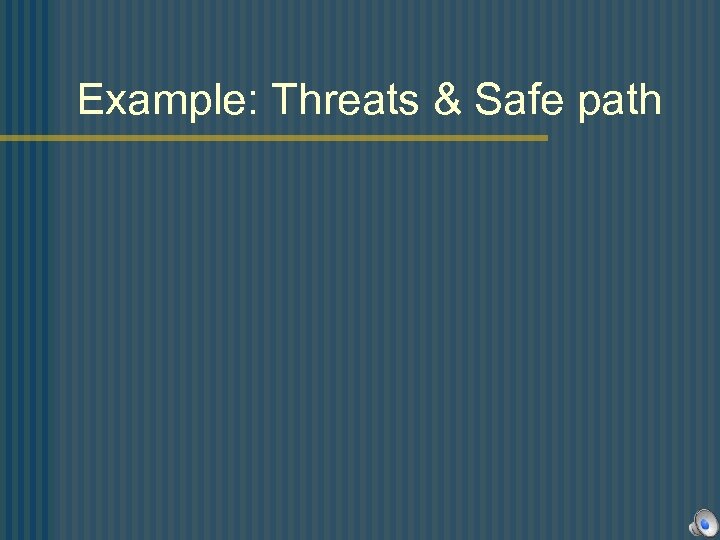 Example: Threats & Safe path